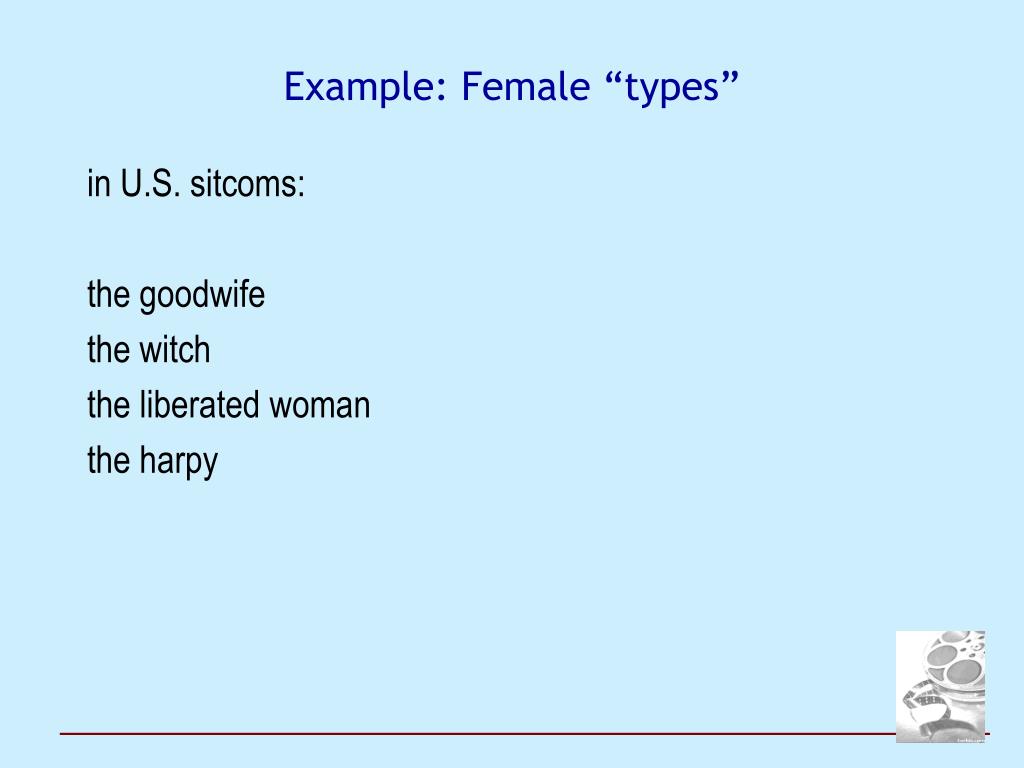 Example: Female “types”

in U.S. sitcoms:

the goodwife
the witch
the liberated woman
the harpy